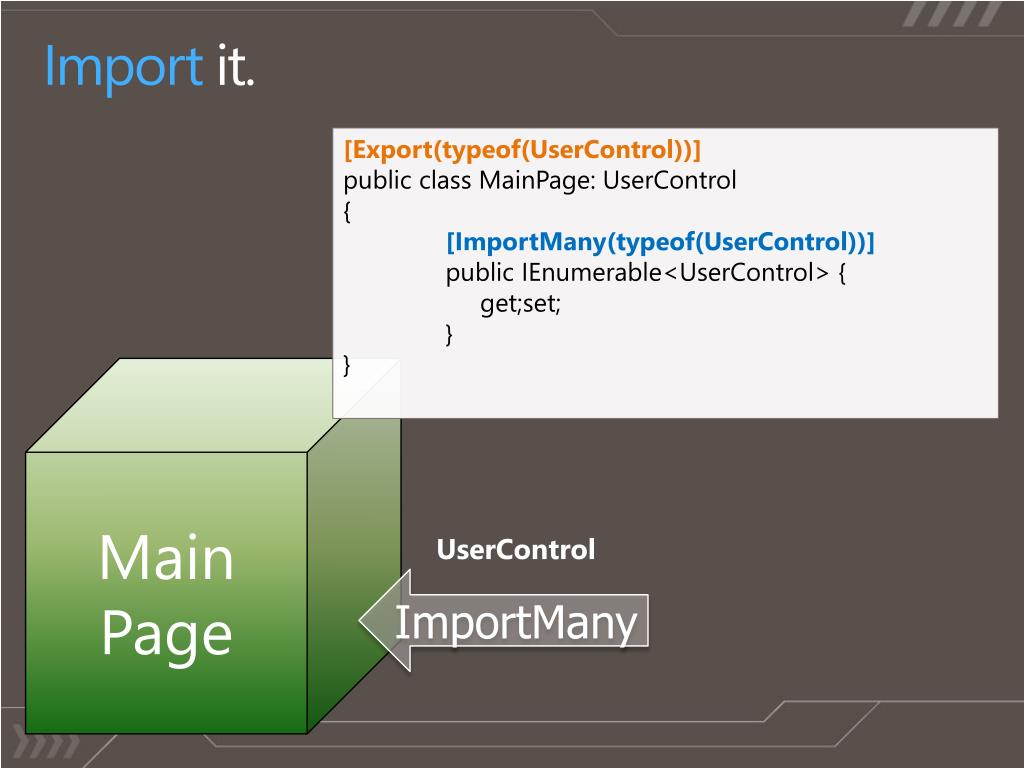 Import it.

[Export(typeof(UserControl))]
public class MainPage: UserControl
{
[ImportMany(typeof(UserControl))]
public IEnumerable<UserControl> {
get;set;
}
}

Main Page

UserControl

ImportMany